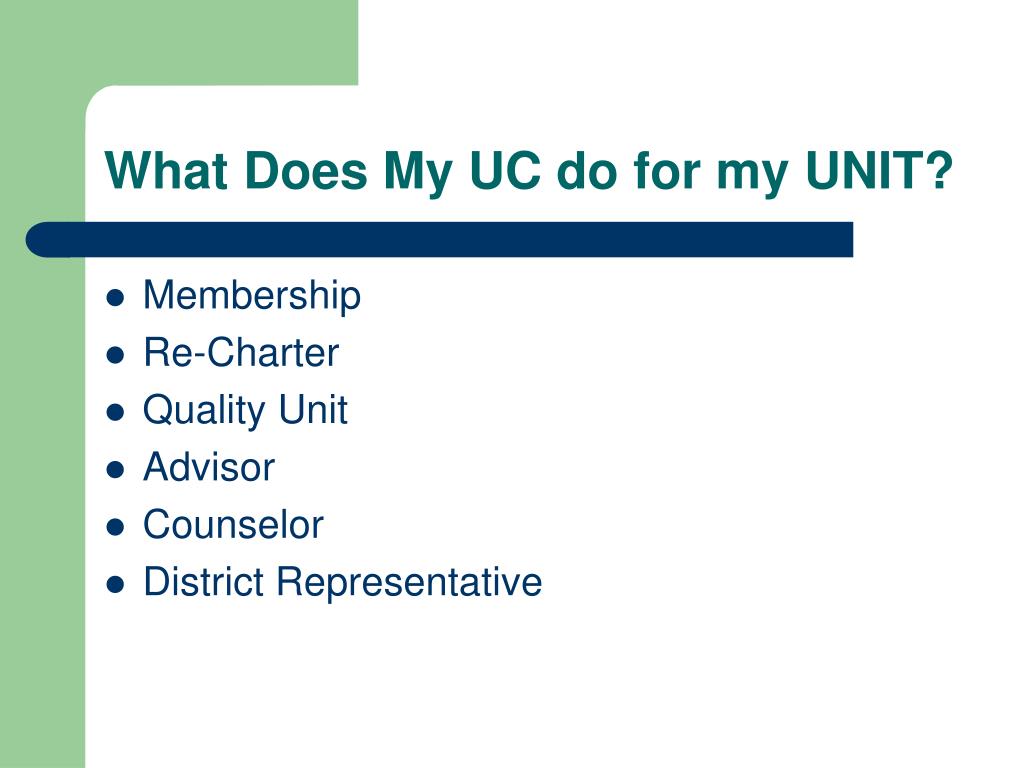 What Does My UC do for my UNIT?

- Membership
- Re-Charter
- Quality Unit
- Advisor
- Counselor
- District Representative